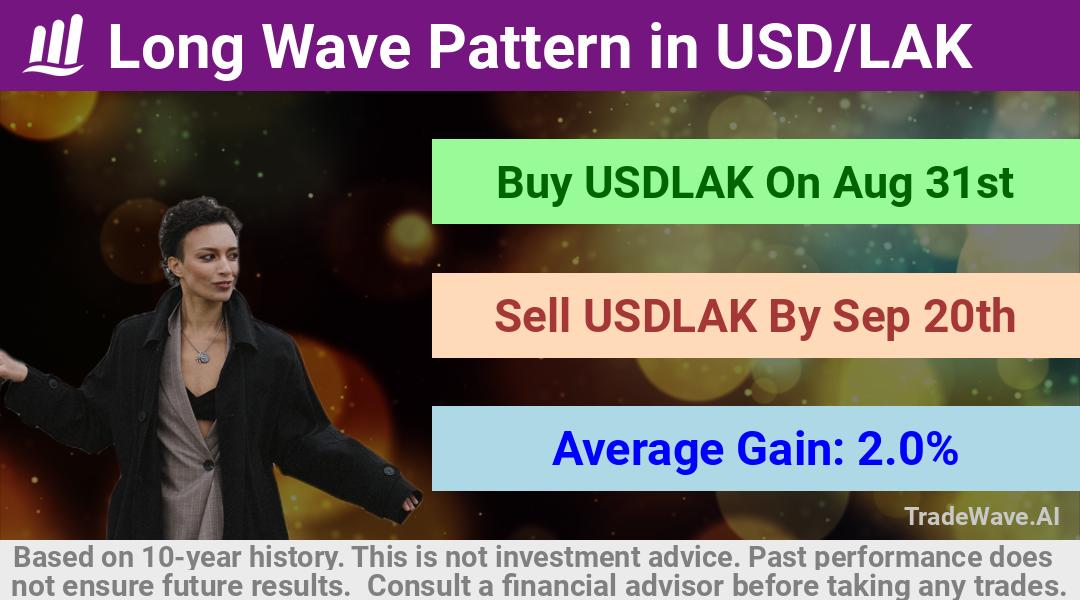 Long Wave Pattern in USD/LAK

Buy USDLAK On Aug 31st

Sell USDLAK By Sep 20th

Average Gain: 2.0%

TradeWave.AI

Based on 10-year history. This is not investment advice. Past performance does not ensure future results. Consult a financial advisor before taking any trades.